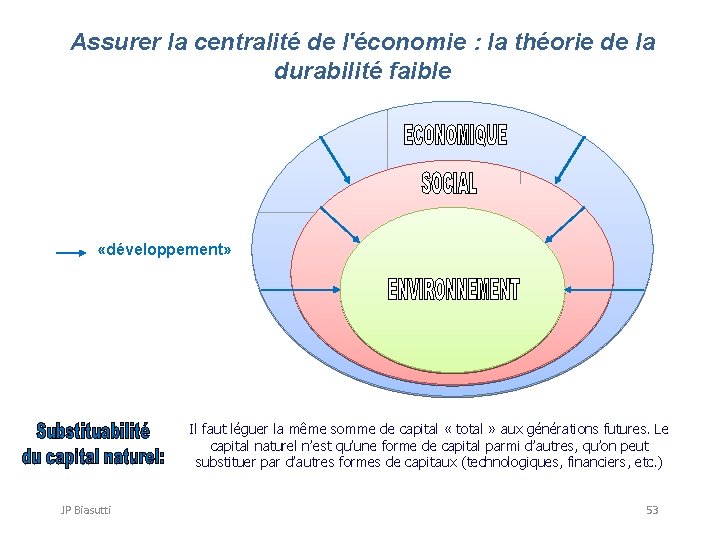 Assurer la centralité de l'économie : la théorie de la durabilité faible

ECONOMIQUE

SOCIAL

ENVIRONNEMENT

«développement»

Substituabilité du capital naturel:

Il faut léguer la même somme de capital « total » aux générations futures. Le capital naturel n'est qu'une forme de capital parmi d'autres, qu'on peut substituer par d'autres formes de capitaux (technologiques, financiers, etc.)

JP Biasutti

53